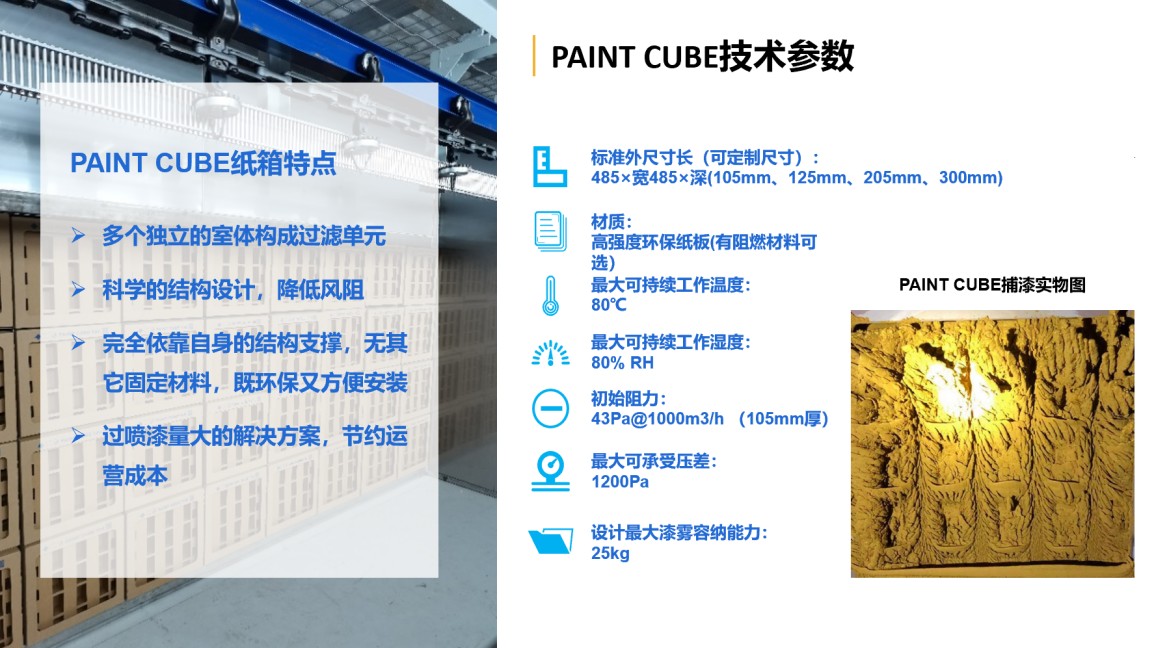 PAINT CUBE纸箱特点

➢ 多个独立的室体构成过滤单元

➢ 科学的结构设计，降低风阻

➢ 完全依靠自身的结构支撑，无其它固定材料，既环保又方便安装

➢ 过喷漆量大的解决方案，节约运营成本

PAINT CUBE技术参数

标准外尺寸长（可定制尺寸）：
485×宽485×深(105mm、125mm、205mm、300mm)

材质：
高强度环保纸板(有阻燃材料可选)

最大可持续工作温度：
80℃

最大可持续工作湿度：
80% RH

初始阻力：
43Pa@1000m3/h （105mm厚）

最大可承受压差：
1200Pa

设计最大漆雾容纳能力：
25kg

PAINT CUBE捕漆实物图